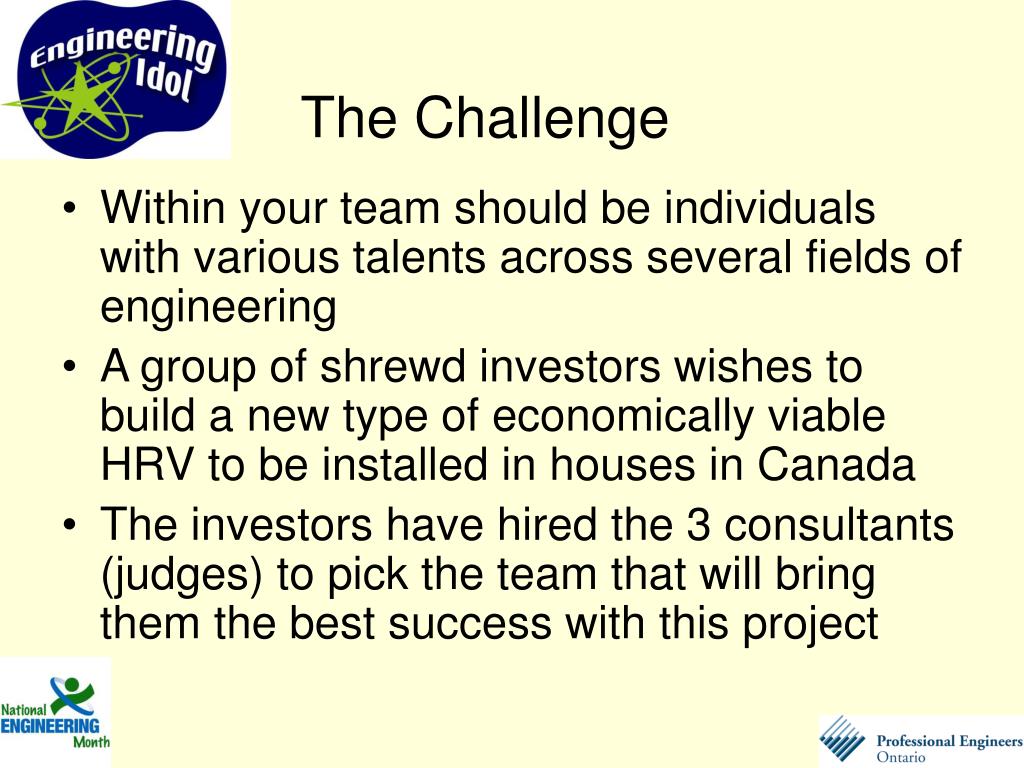 Engineering Idol

The Challenge

• Within your team should be individuals with various talents across several fields of engineering
• A group of shrewd investors wishes to build a new type of economically viable HRV to be installed in houses in Canada
• The investors have hired the 3 consultants (judges) to pick the team that will bring them the best success with this project

National ENGINEERING Month

Professional Engineers Ontario